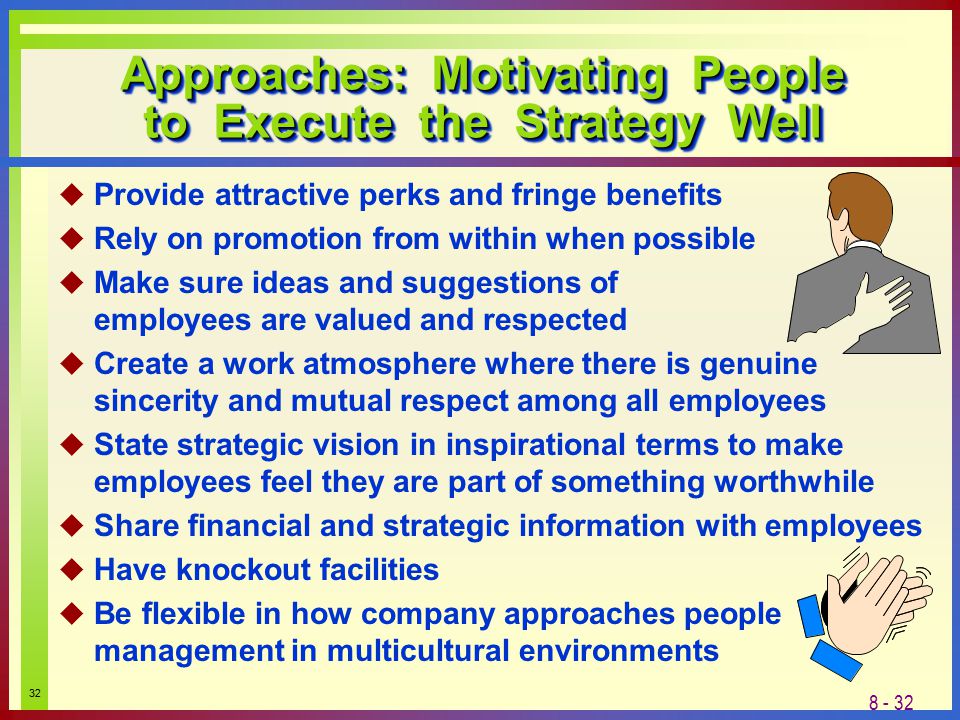 Approaches: Motivating People to Execute the Strategy Well

◆ Provide attractive perks and fringe benefits
◆ Rely on promotion from within when possible
◆ Make sure ideas and suggestions of employees are valued and respected
◆ Create a work atmosphere where there is genuine sincerity and mutual respect among all employees
◆ State strategic vision in inspirational terms to make employees feel they are part of something worthwhile
◆ Share financial and strategic information with employees
◆ Have knockout facilities
◆ Be flexible in how company approaches people management in multicultural environments

32

8 - 32